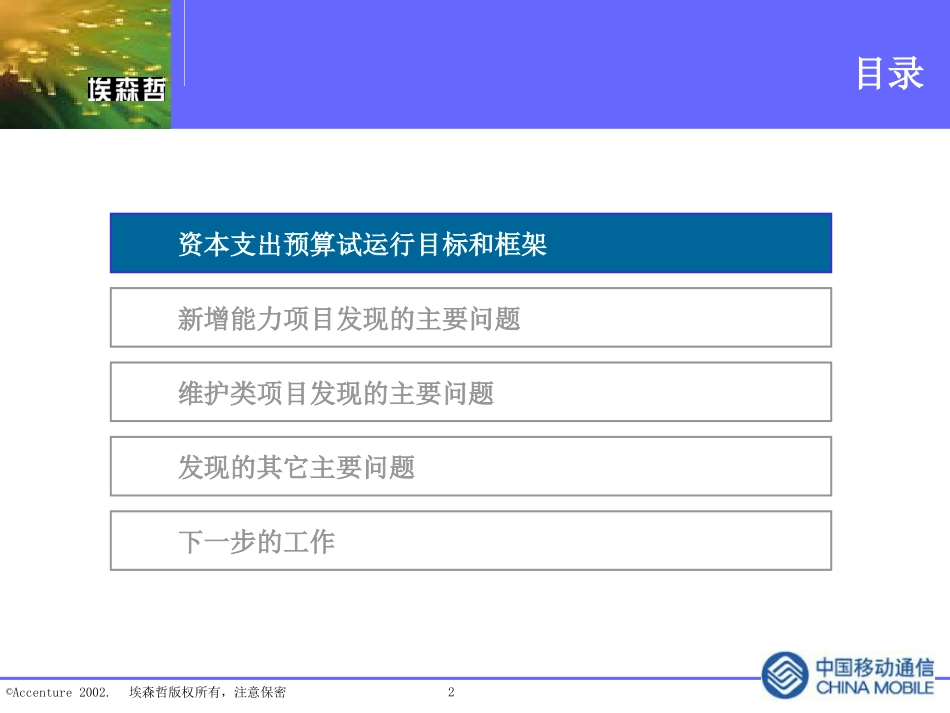 埃森哲

目录

资本支出预算试运行目标和框架

新增能力项目发现的主要问题

维护类项目发现的主要问题

发现的其它主要问题

下一步的工作

©Accenture 2002. 埃森哲版权所有，注意保密 2

中国移动通信
CHINA MOBILE